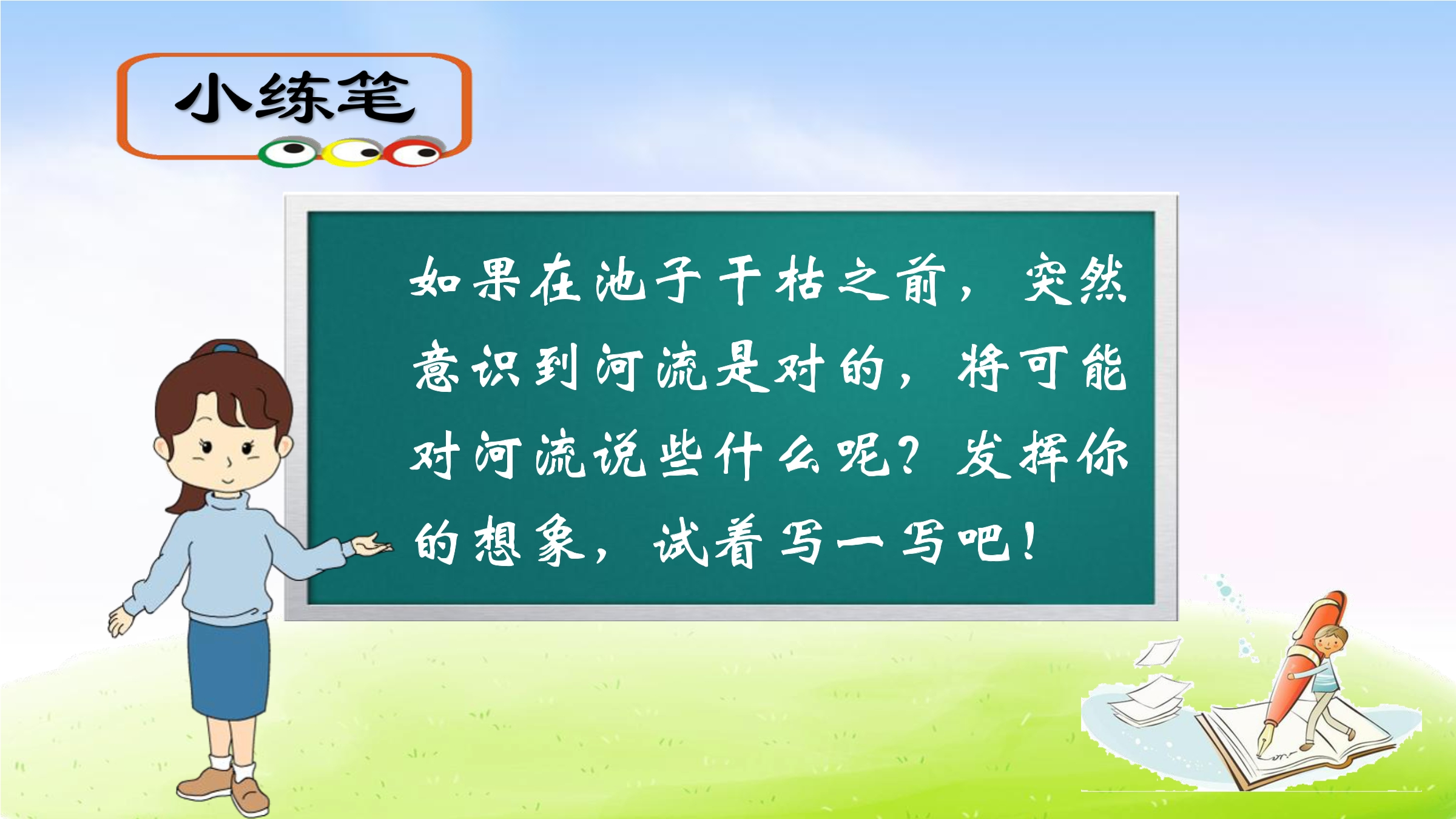 小练笔

如果在池子干枯之前，突然意识到河流是对的，将可能对河流说些什么呢？发挥你的想象，试着写一写吧！